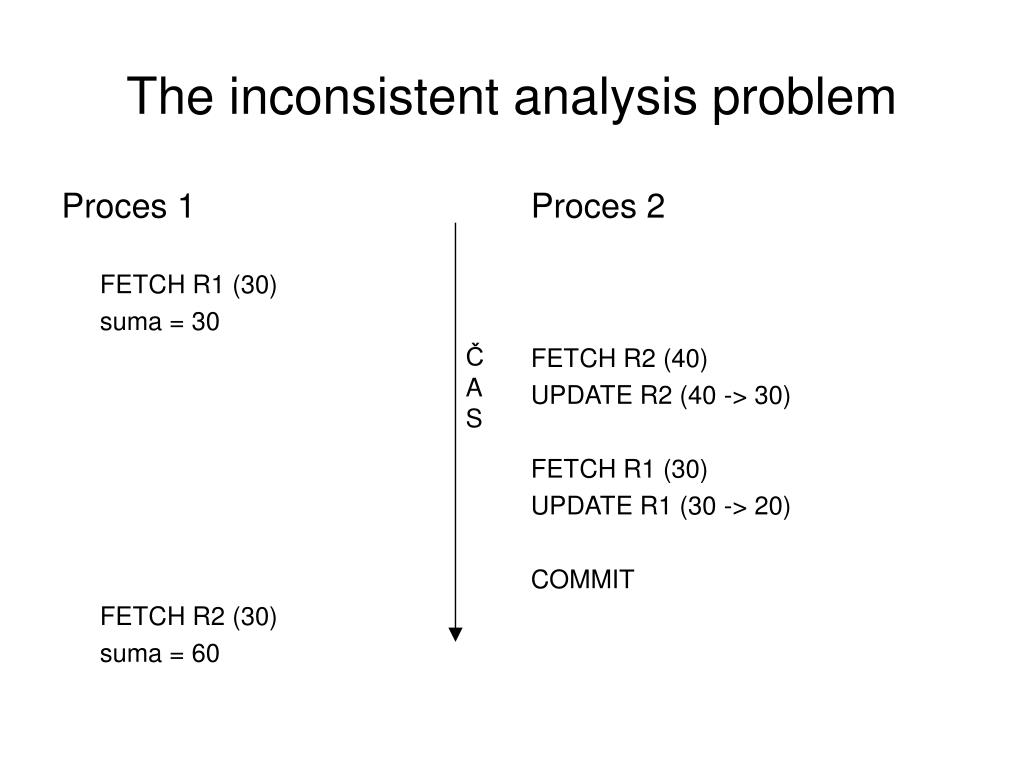 The inconsistent analysis problem

Proces 1

FETCH R1 (30)
suma = 30

FETCH R2 (30)
suma = 60

Č
A
S

Proces 2

FETCH R2 (40)
UPDATE R2 (40 -> 30)

FETCH R1 (30)
UPDATE R1 (30 -> 20)

COMMIT